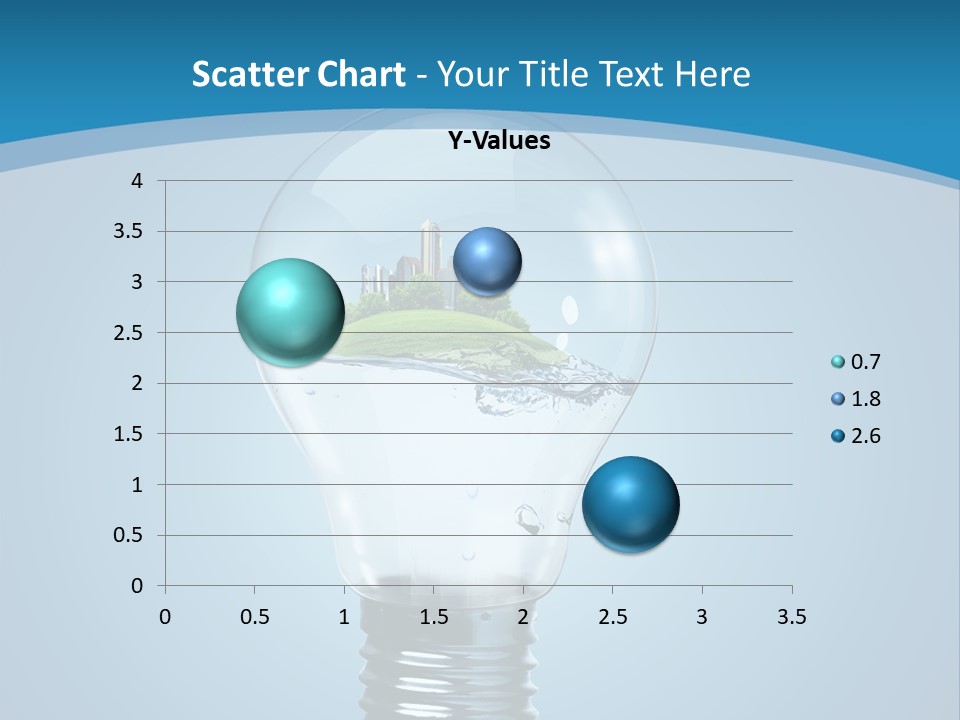 Scatter Chart - Your Title Text Here

Y-Values

4
3.5
3
2.5
2
1.5
1
0.5
0

0 0.5 1 1.5 2 2.5 3 3.5

0.7
1.8
2.6